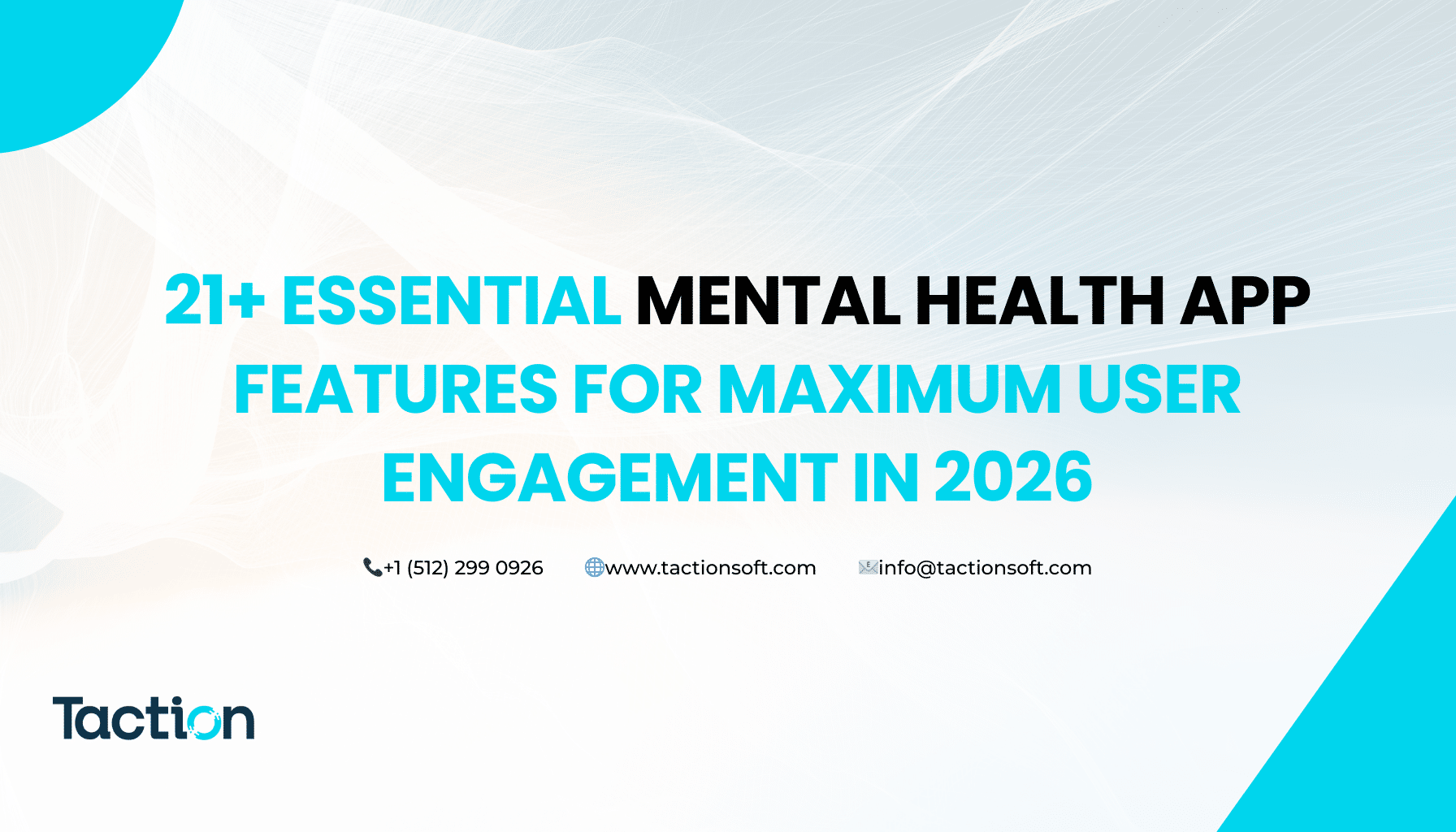 21+ ESSENTIAL MENTAL HEALTH APP FEATURES FOR MAXIMUM USER ENGAGEMENT IN 2026

+1 (512) 299 0926 www.tactionsoft.com info@tactionsoft.com

Taction